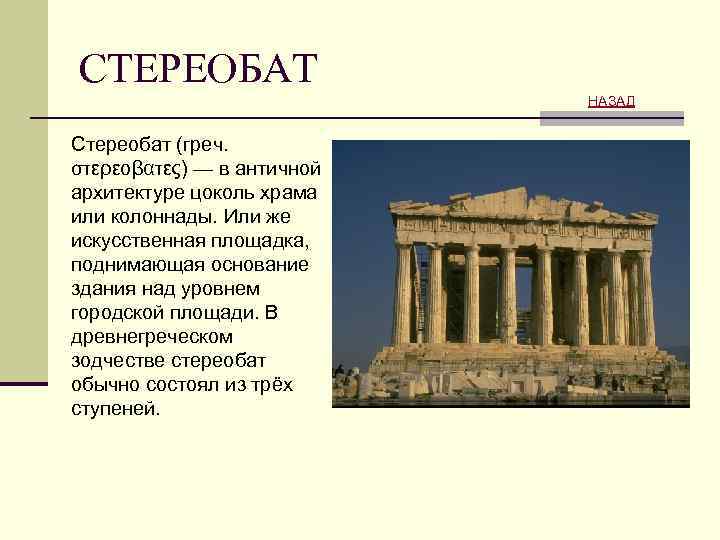 СТЕРЕОБАТ

НАЗАД

Стереобат (греч. στερεοβατες) — в античной архитектуре цоколь храма или колоннады. Или же искусственная площадка, поднимающая основание здания над уровнем городской площади. В древнегреческом зодчестве стереобат обычно состоял из трёх ступеней.